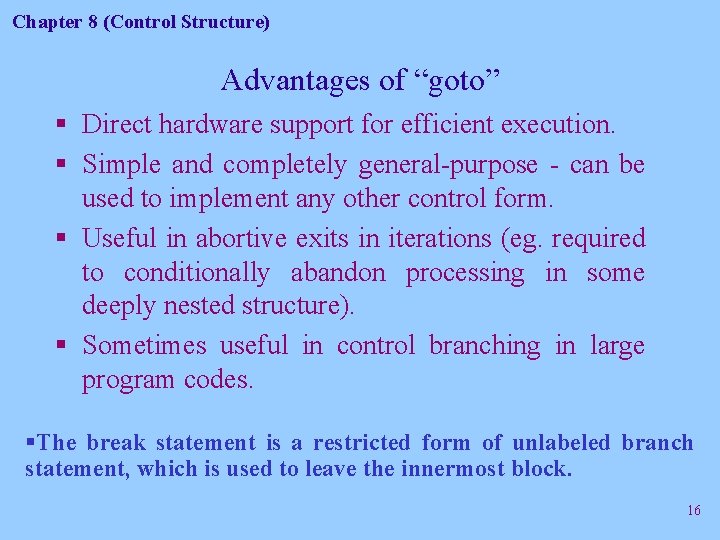 Chapter 8 (Control Structure)

Advantages of “goto”

▪ Direct hardware support for efficient execution.

▪ Simple and completely general-purpose - can be used to implement any other control form.

▪ Useful in abortive exits in iterations (eg. required to conditionally abandon processing in some deeply nested structure).

▪ Sometimes useful in control branching in large program codes.

▪The break statement is a restricted form of unlabeled branch statement, which is used to leave the innermost block.

16